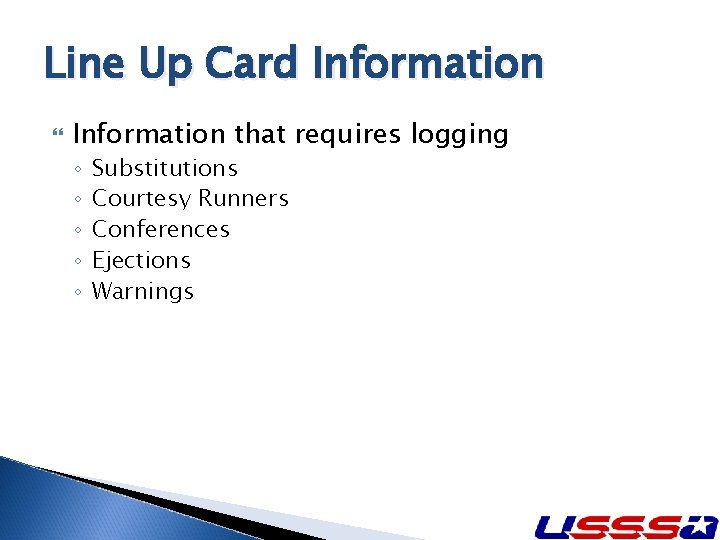 Line Up Card Information

Information that requires logging

◦ Substitutions
◦ Courtesy Runners
◦ Conferences
◦ Ejections
◦ Warnings

USSSA